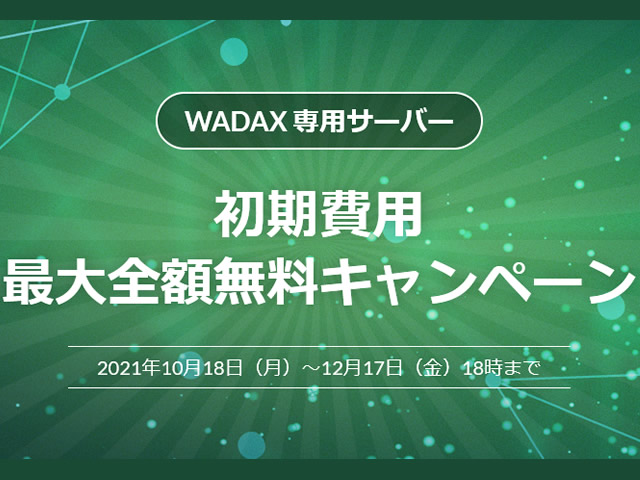 WADAX 専用サーバー

初期費用
最大全額無料キャンペーン

2021年10月18日（月）～12月17日（金）18時まで